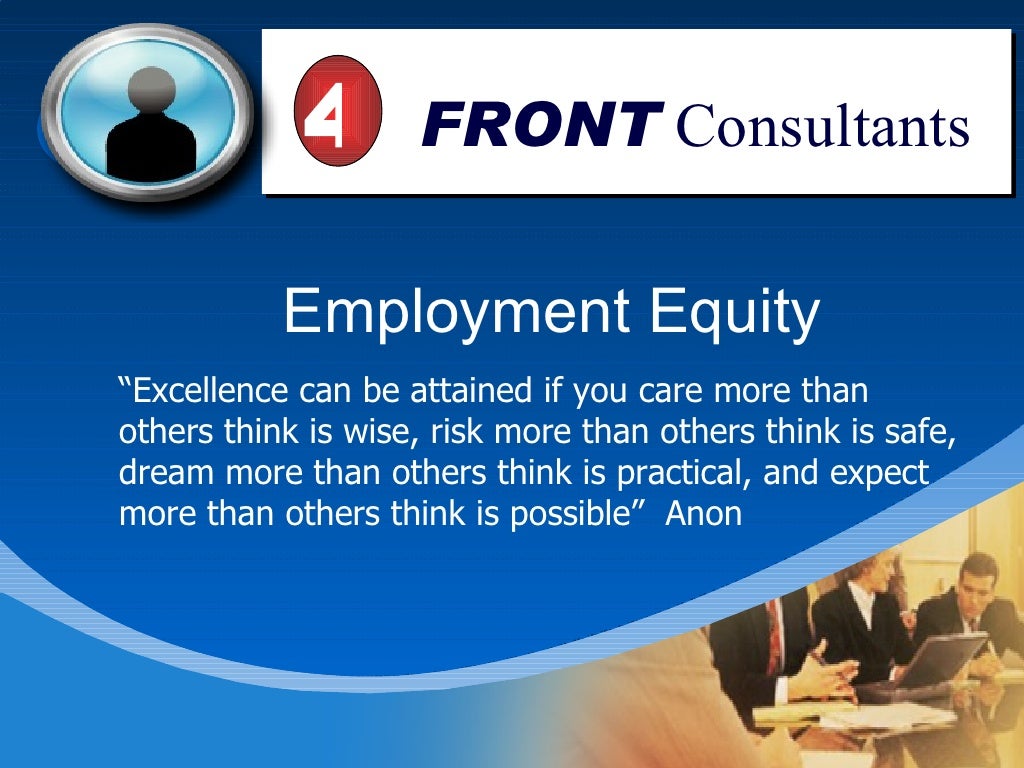 4 FRONT Consultants

Employment Equity

“Excellence can be attained if you care more than others think is wise, risk more than others think is safe, dream more than others think is practical, and expect more than others think is possible” Anon